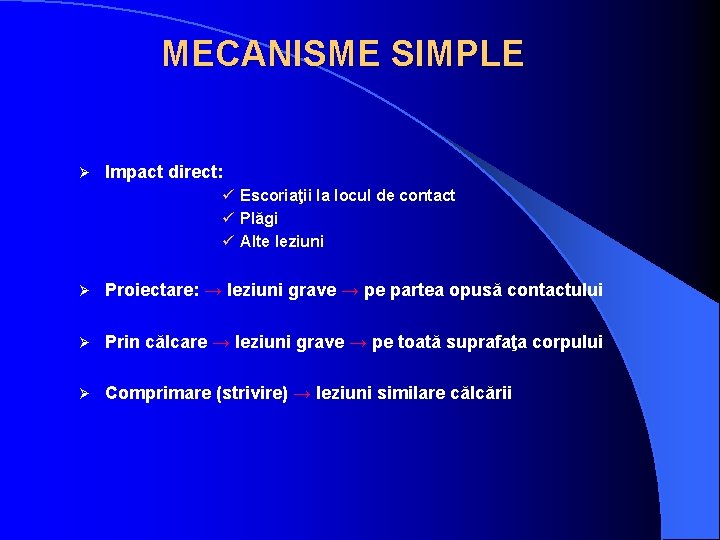 MECANISME SIMPLE

➢ Impact direct:
✓ Escoriaţii la locul de contact
✓ Plăgi
✓ Alte leziuni

➢ Proiectare: → leziuni grave → pe partea opusă contactului

➢ Prin călcare → leziuni grave → pe toată suprafaţa corpului

➢ Comprimare (strivire) → leziuni similare călcării